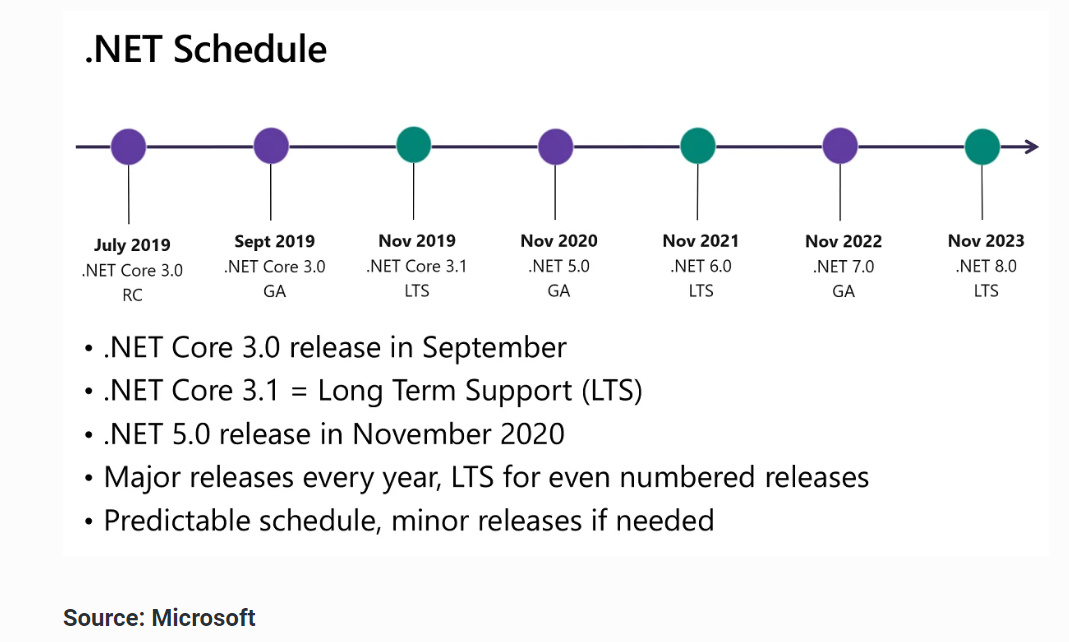 .NET Schedule

July 2019
.NET Core 3.0
RC

Sept 2019
.NET Core 3.0
GA

Nov 2019
.NET Core 3.1
LTS

Nov 2020
.NET 5.0
GA

Nov 2021
.NET 6.0
LTS

Nov 2022
.NET 7.0
GA

Nov 2023
.NET 8.0
LTS

• .NET Core 3.0 release in September
• .NET Core 3.1 = Long Term Support (LTS)
• .NET 5.0 release in November 2020
• Major releases every year, LTS for even numbered releases
• Predictable schedule, minor releases if needed

Source: Microsoft